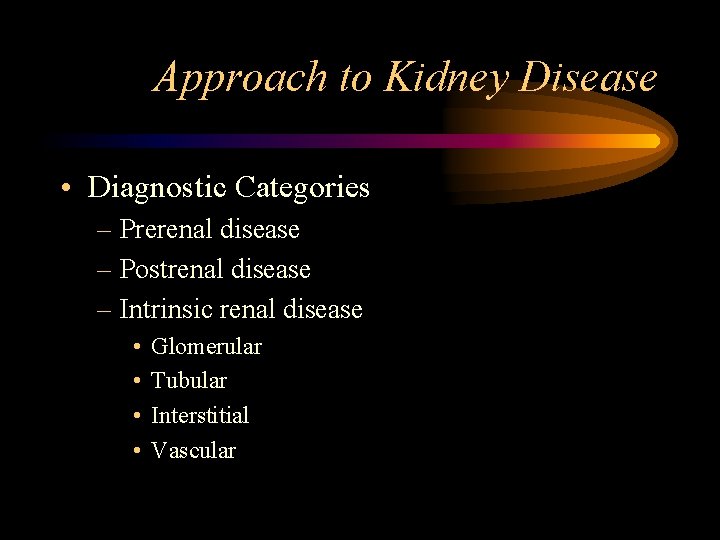 Approach to Kidney Disease

• Diagnostic Categories
– Prerenal disease
– Postrenal disease
– Intrinsic renal disease
• Glomerular
• Tubular
• Interstitial
• Vascular